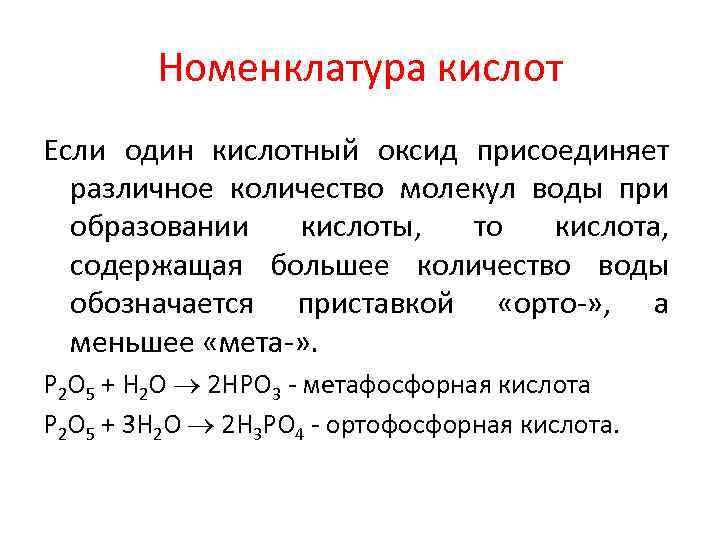 Номенклатура кислот

Если один кислотный оксид присоединяет различное количество молекул воды при образовании кислоты, то кислота, содержащая большее количество воды обозначается приставкой «орто-», а меньшее «мета-».

$P_2O_5 + H_2O \rightarrow 2HPO_3$ - метафосфорная кислота

$P_2O_5 + 3H_2O \rightarrow 2H_3PO_4$ - ортофосфорная кислота.